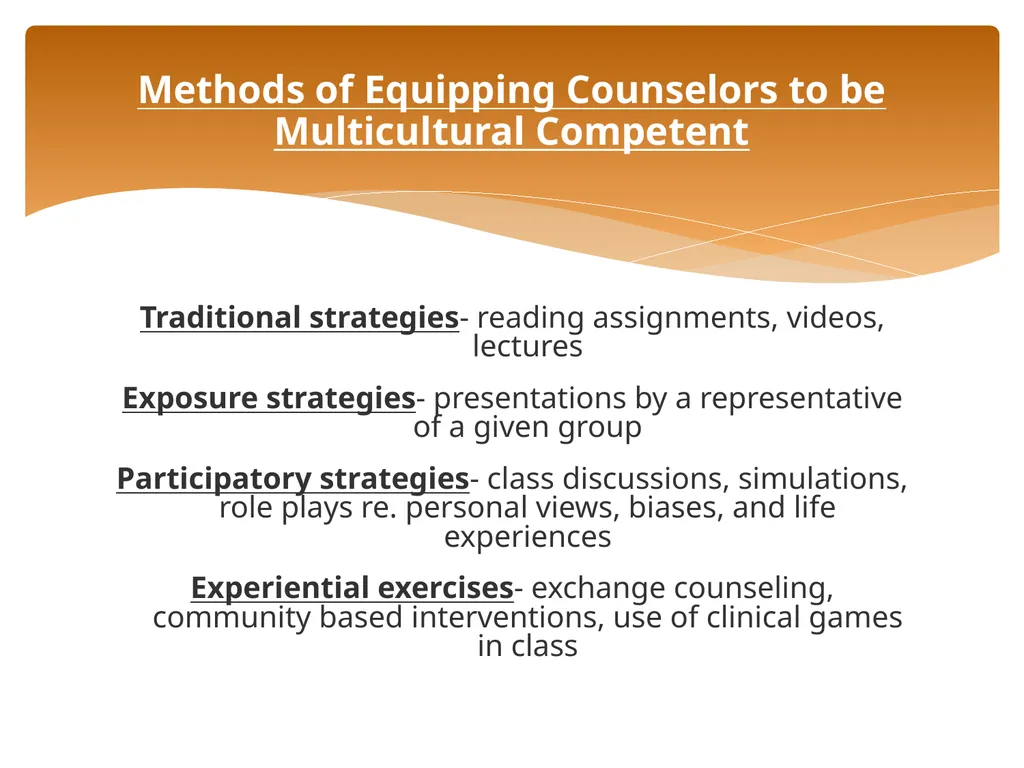 Methods of Equipping Counselors to be Multicultural Competent

Traditional strategies- reading assignments, videos, lectures

Exposure strategies- presentations by a representative of a given group

Participatory strategies- class discussions, simulations, role plays re. personal views, biases, and life experiences

Experiential exercises- exchange counseling, community based interventions, use of clinical games in class